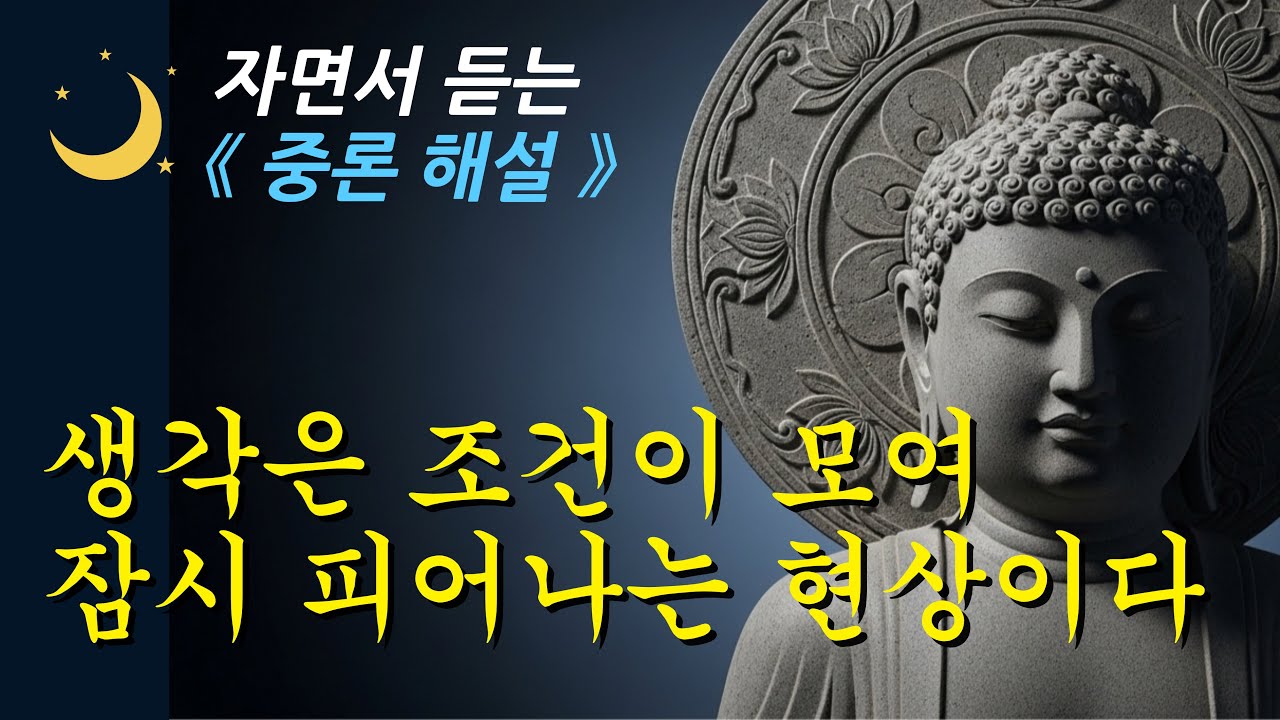 자면서 듣는
《 중론 해설 》

생각은 조건이 모여
잠시 피어나는 현상이다